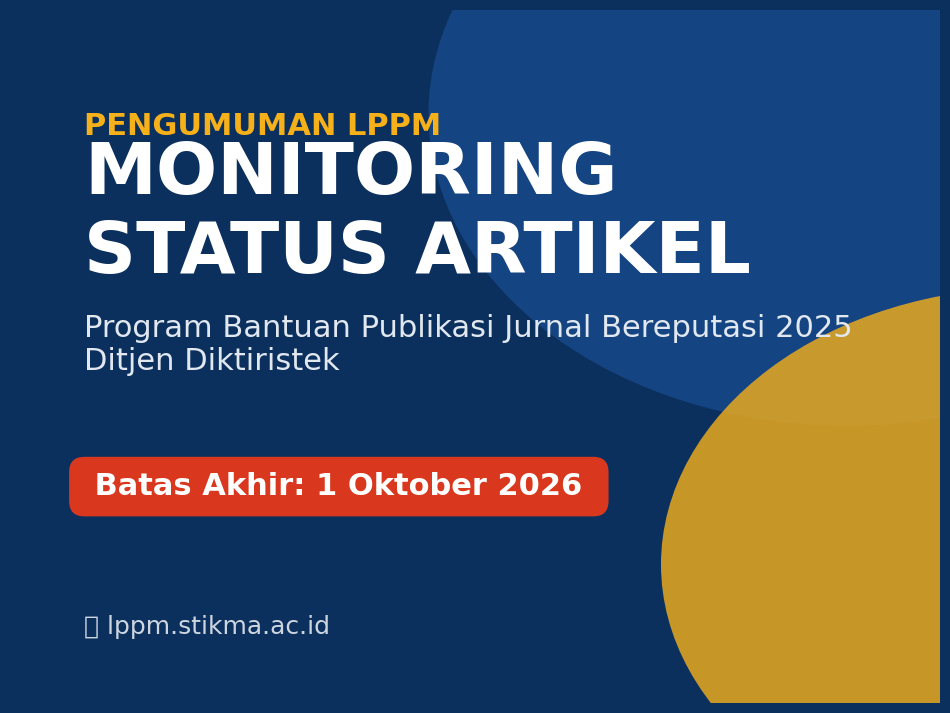 PENGUMUMAN LPPM
MONITORING STATUS ARTIKEL

Program Bantuan Publikasi Jurnal Bereputasi 2025
Ditjen Diktiristek

Batas Akhir: 1 Oktober 2026

lppm.stikma.ac.id